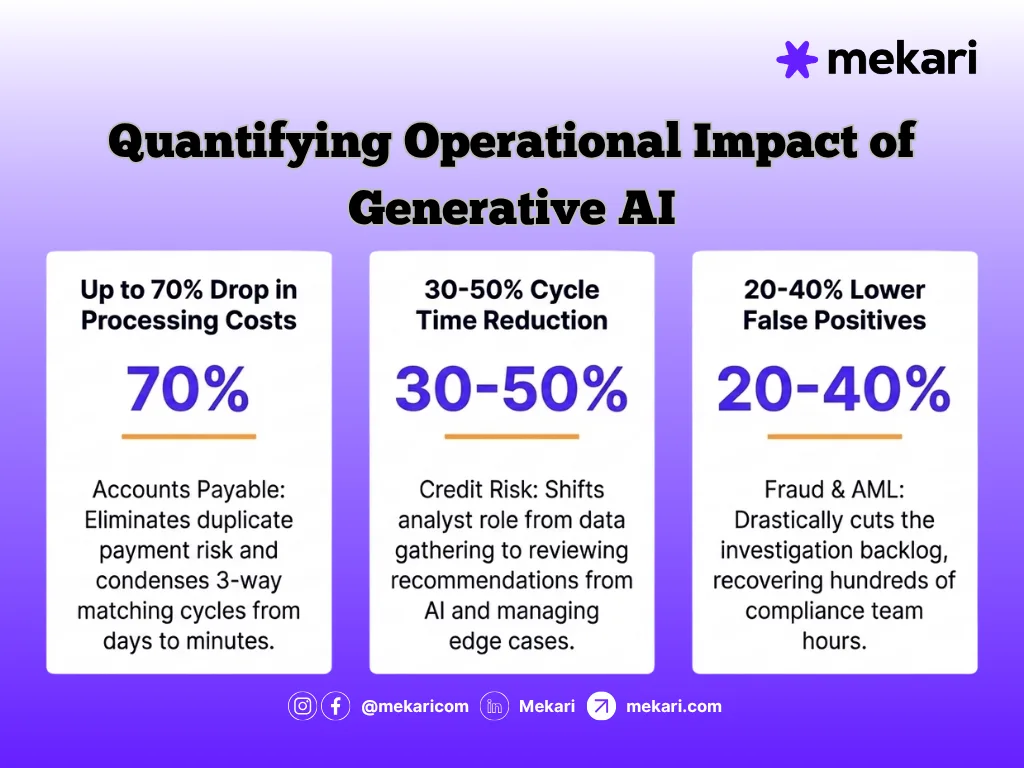 mekari

Quantifying Operational Impact of Generative AI

Up to 70% Drop in Processing Costs

70%

Accounts Payable: Eliminates duplicate payment risk and condenses 3-way matching cycles from days to minutes.

30-50% Cycle Time Reduction

30-50%

Credit Risk: Shifts analyst role from data gathering to reviewing recommendations from AI and managing edge cases.

20-40% Lower False Positives

20-40%

Fraud & AML: Drastically cuts the investigation backlog, recovering hundreds of compliance team hours.

@mekaricom Mekari mekari.com